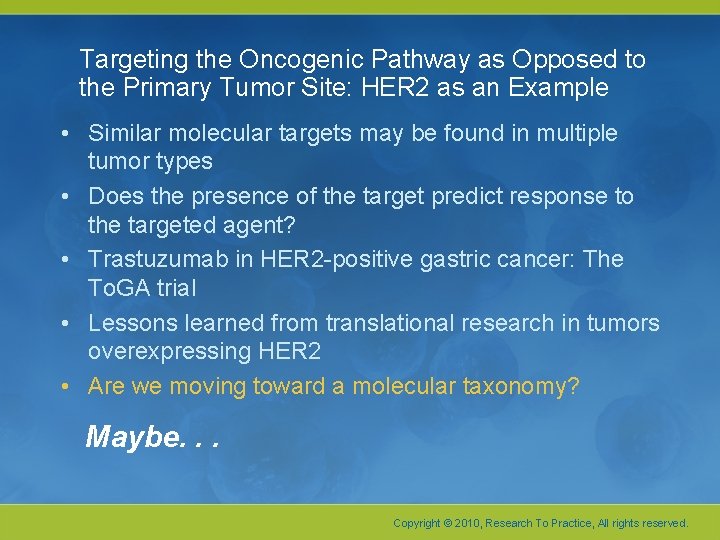 Targeting the Oncogenic Pathway as Opposed to the Primary Tumor Site: HER2 as an Example

• Similar molecular targets may be found in multiple tumor types
• Does the presence of the target predict response to the targeted agent?
• Trastuzumab in HER2-positive gastric cancer: The ToGA trial
• Lessons learned from translational research in tumors overexpressing HER2
• Are we moving toward a molecular taxonomy?

Maybe. . .

Copyright © 2010, Research To Practice, All rights reserved.